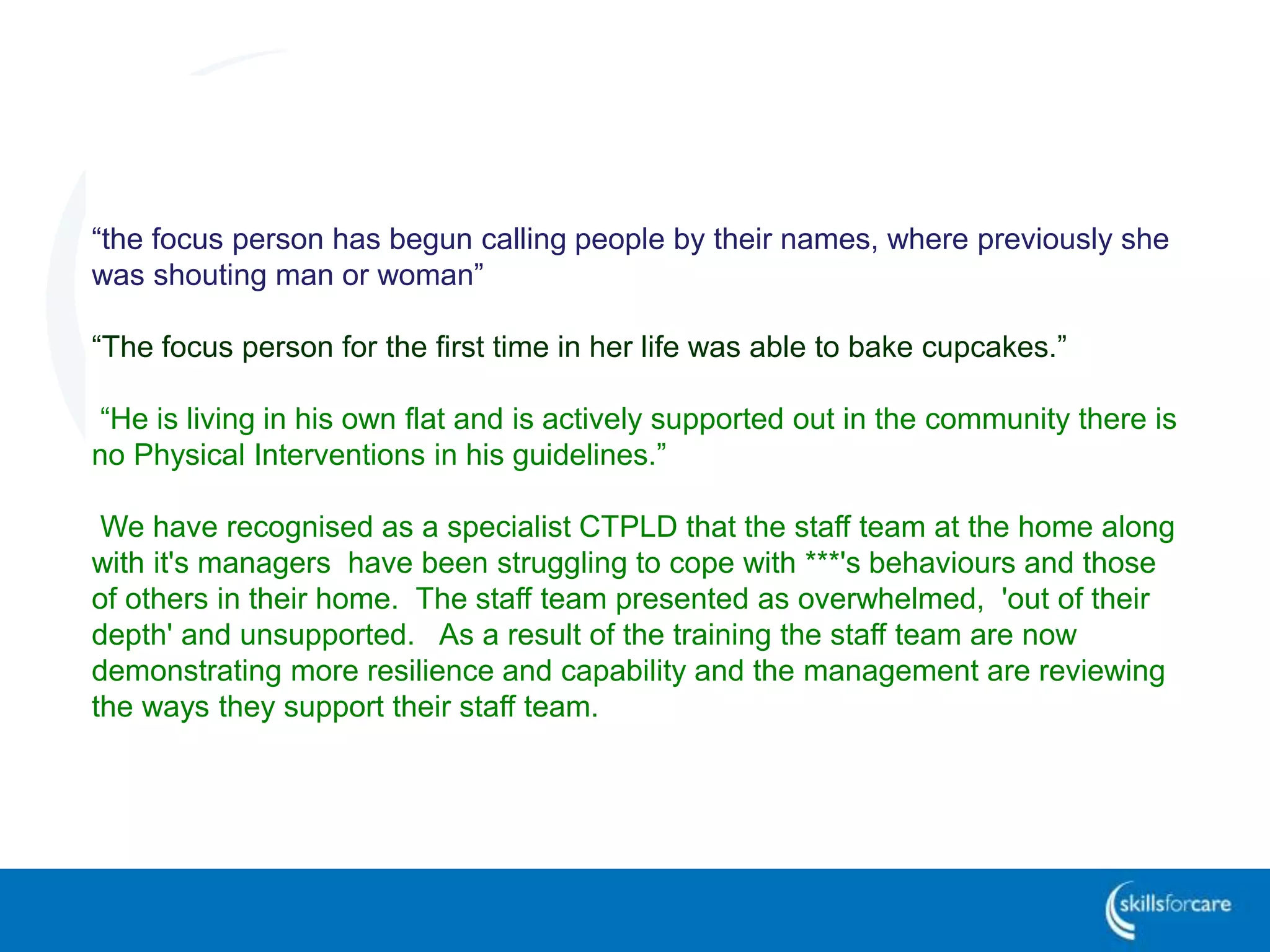 “the focus person has begun calling people by their names, where previously she was shouting man or woman”

“The focus person for the first time in her life was able to bake cupcakes.”

“He is living in his own flat and is actively supported out in the community there is no Physical Interventions in his guidelines.”

We have recognised as a specialist CTPLD that the staff team at the home along with it's managers have been struggling to cope with ***'s behaviours and those of others in their home. The staff team presented as overwhelmed, 'out of their depth' and unsupported. As a result of the training the staff team are now demonstrating more resilience and capability and the management are reviewing the ways they support their staff team.

skillsforcare